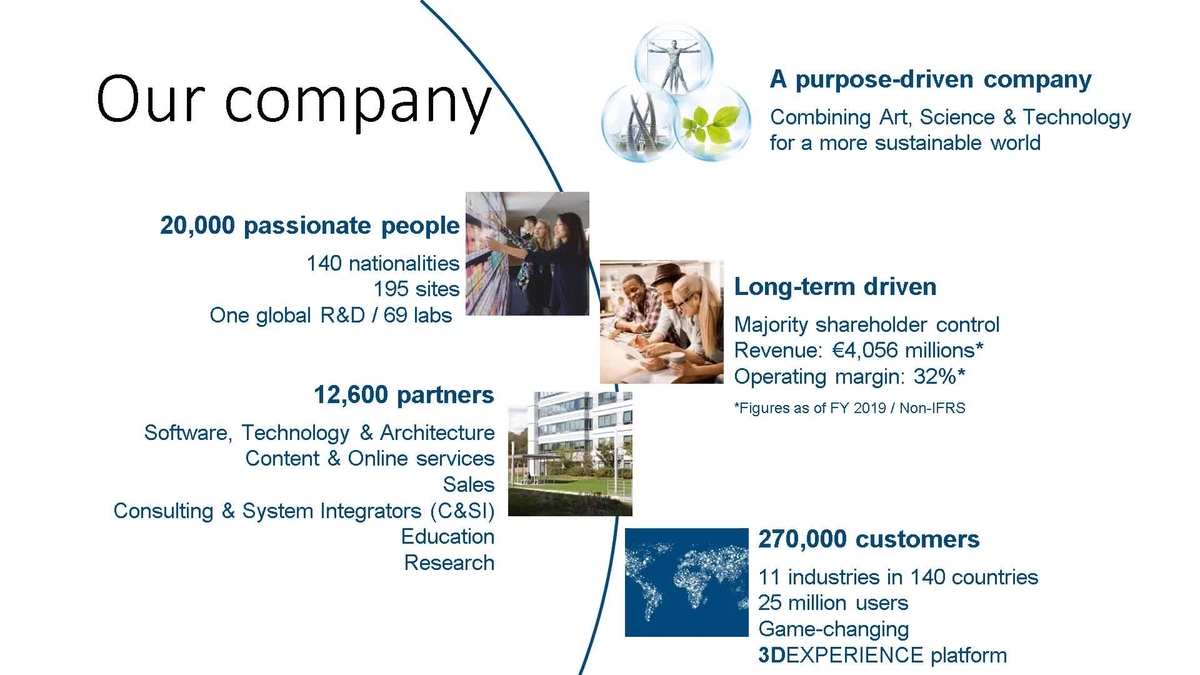 Our company

A purpose-driven company

Combining Art, Science & Technology for a more sustainable world

20,000 passionate people

140 nationalities
195 sites
One global R&D / 69 labs

Long-term driven

Majority shareholder control
Revenue: €4,056 millions*
Operating margin: 32%*

*Figures as of FY 2019 / Non-IFRS

12,600 partners

Software, Technology & Architecture
Content & Online services
Sales
Consulting & System Integrators (C&SI)
Education
Research

270,000 customers

11 industries in 140 countries
25 million users
Game-changing
3DEXPERIENCE platform